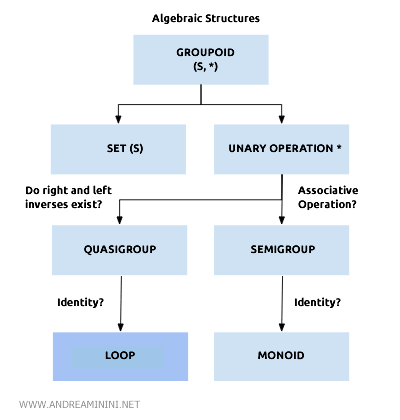 Algebraic Structures

GROUPOID
(S, *)

SET (S)

UNARY OPERATION *

Do right and left inverses exist?

Associative Operation?

QUASIGROUP

SEMIGROUP

Identity?

Identity?

LOOP

MONOID

WWW.ANDREAMININI.NET